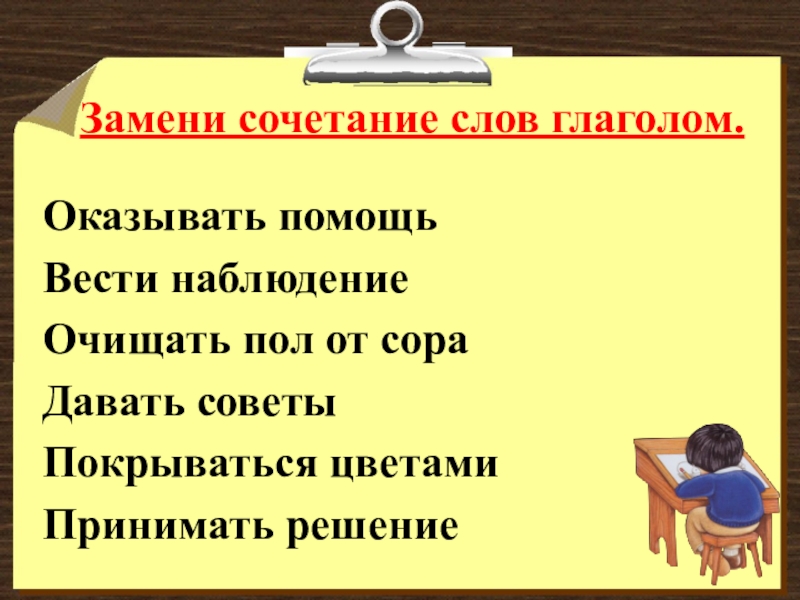 Замени сочетание слов глаголом.

Оказывать помощь

Вести наблюдение

Очищать пол от сора

Давать советы

Покрываться цветами

Принимать решение